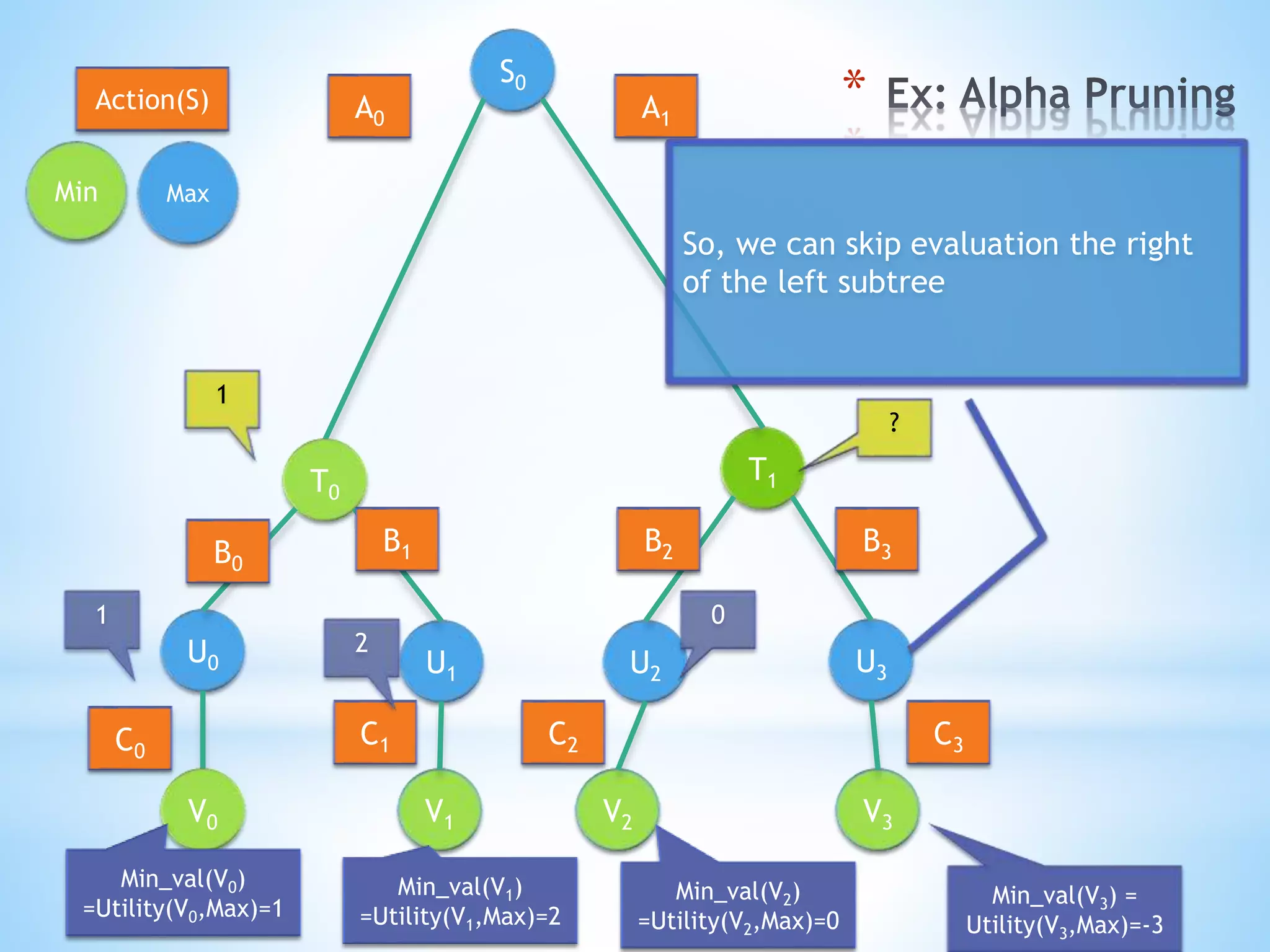 * Ex: Alpha Pruning

Action(S)

Min

Max

$S_0$

$A_0$

$A_1$

So, we can skip evaluation the right of the left subtree

1

$T_0$

?

$T_1$

$B_0$

$B_1$

$B_2$

$B_3$

1

$U_0$

2

$U_1$

0

$U_2$

$U_3$

$C_0$

$C_1$

$C_2$

$C_3$

$V_0$

$V_1$

$V_2$

$V_3$

Min_val($V_0$) =Utility($V_0$,Max)=1

Min_val($V_1$) =Utility($V_1$,Max)=2

Min_val($V_2$) =Utility($V_2$,Max)=0

Min_val($V_3$) = Utility($V_3$,Max)=-3